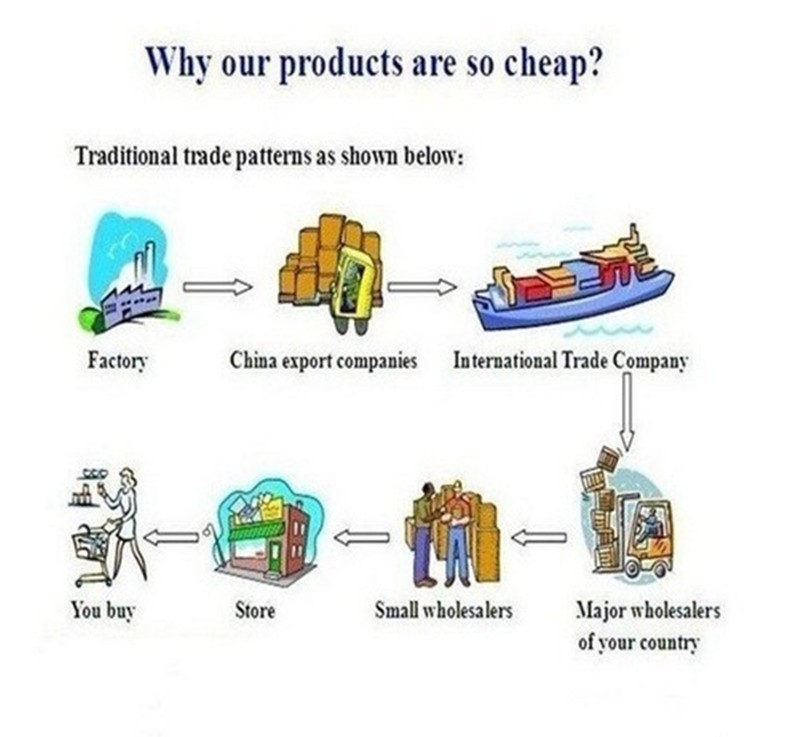 Why our products are so cheap?

Traditional trade patterns as shown below:

Factory

China export companies

International Trade Company

Major wholesalers of your country

Small wholesalers

Store

You buy